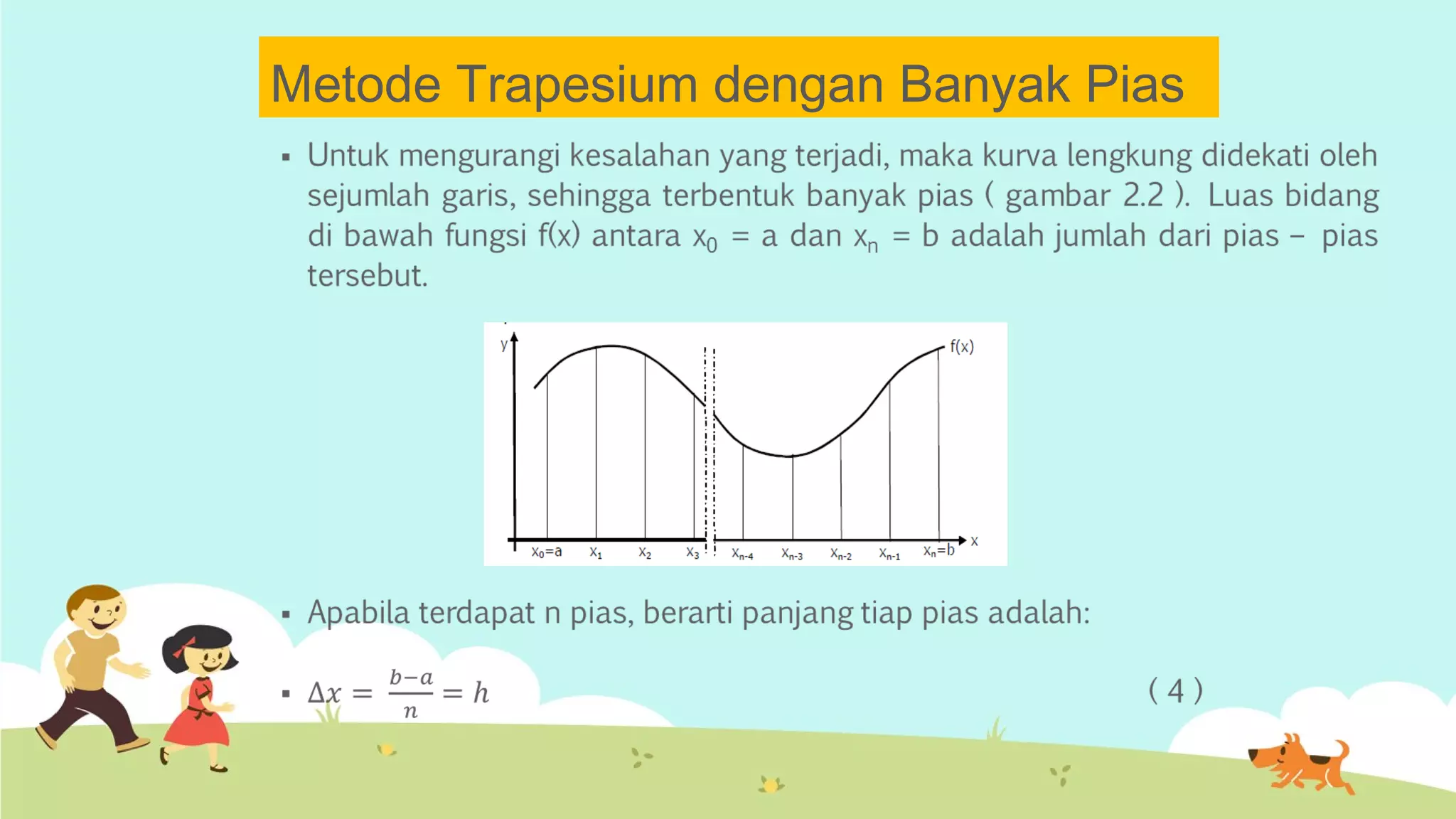 Metode Trapesium dengan Banyak Pias

▪ Untuk mengurangi kesalahan yang terjadi, maka kurva lengkung didekati oleh sejumlah garis, sehingga terbentuk banyak pias ( gambar 2.2 ). Luas bidang di bawah fungsi f(x) antara $x_0$ = a dan $x_n$ = b adalah jumlah dari pias – pias tersebut.

y
f(x)
x
$x_0$=a
$x_1$
$x_2$
$x_3$
$x_{n-4}$
$x_{n-3}$
$x_{n-2}$
$x_{n-1}$
$x_n$=b

▪ Apabila terdapat n pias, berarti panjang tiap pias adalah:

▪ $\Delta x = \frac{b-a}{n} = h$ ( 4 )